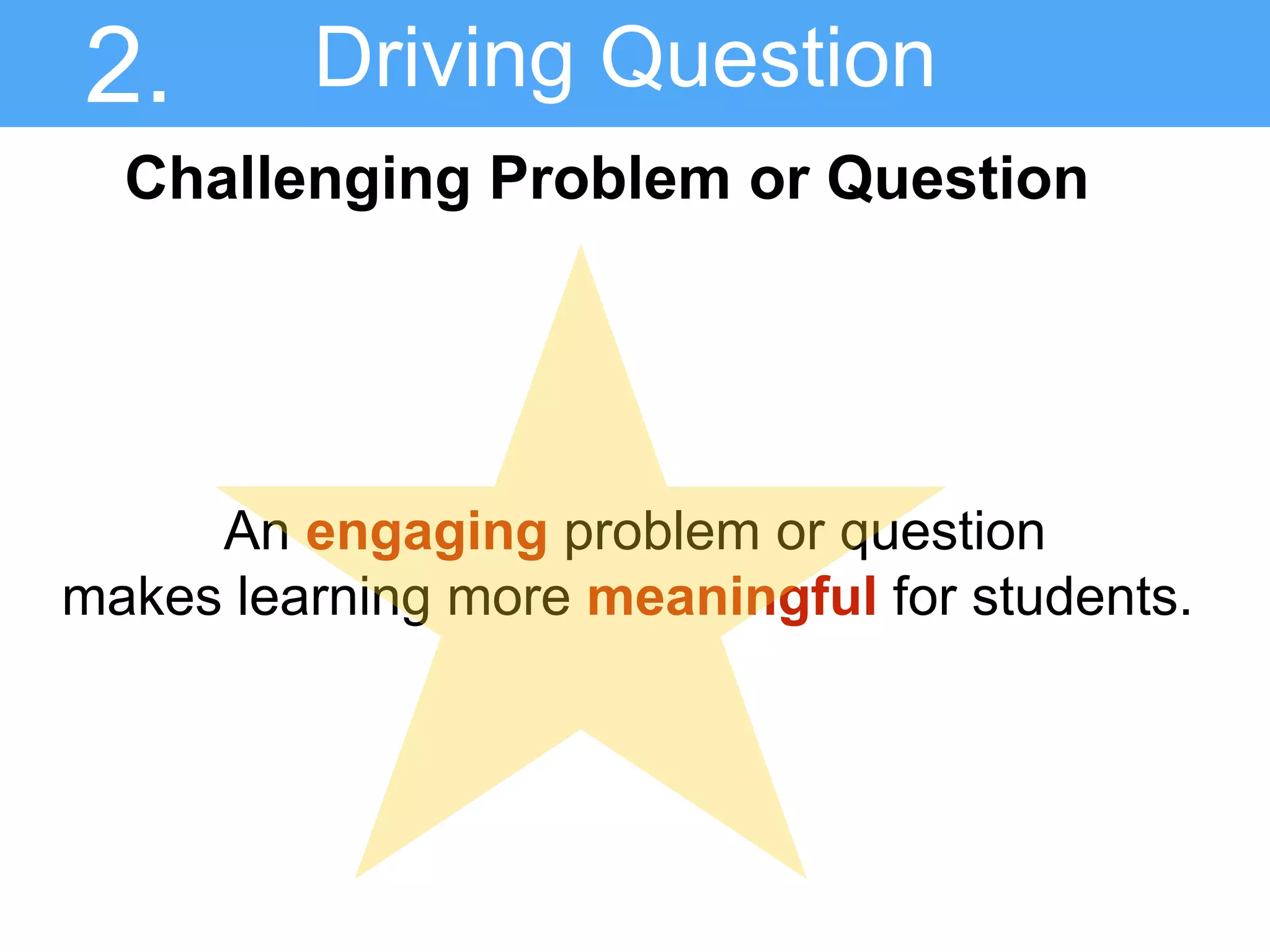 2. Driving Question

Challenging Problem or Question

An engaging problem or question makes learning more meaningful for students.